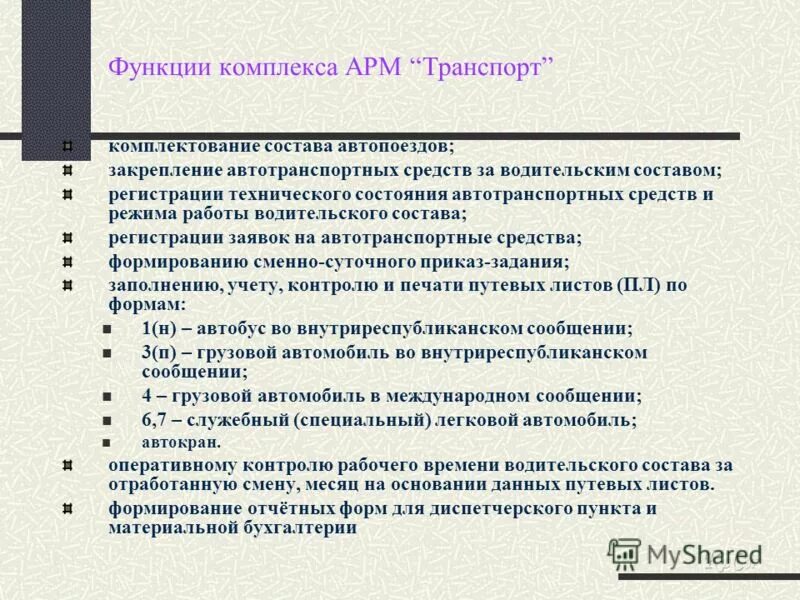 Функции комплекса АРМ “Транспорт”

комплектование состава автопоездов;

закрепление автотранспортных средств за водительским составом;

регистрации технического состояния автотранспортных средств и режима работы водительского состава;

регистрации заявок на автотранспортные средства;

формированию сменно-суточного приказ-задания;

заполнению, учету, контролю и печати путевых листов (ПЛ) по формам:

1(н) – автобус во внутриреспубликанском сообщении;

3(п) – грузовой автомобиль во внутриреспубликанском сообщении;

4 – грузовой автомобиль в международном сообщении;

6,7 – служебный (специальный) легковой автомобиль;

автокран.

оперативному контролю рабочего времени водительского состава за отработанную смену, месяц на основании данных путевых листов.

формирование отчётных форм для диспетчерского пункта и материальной бухгалтерии

MyShared